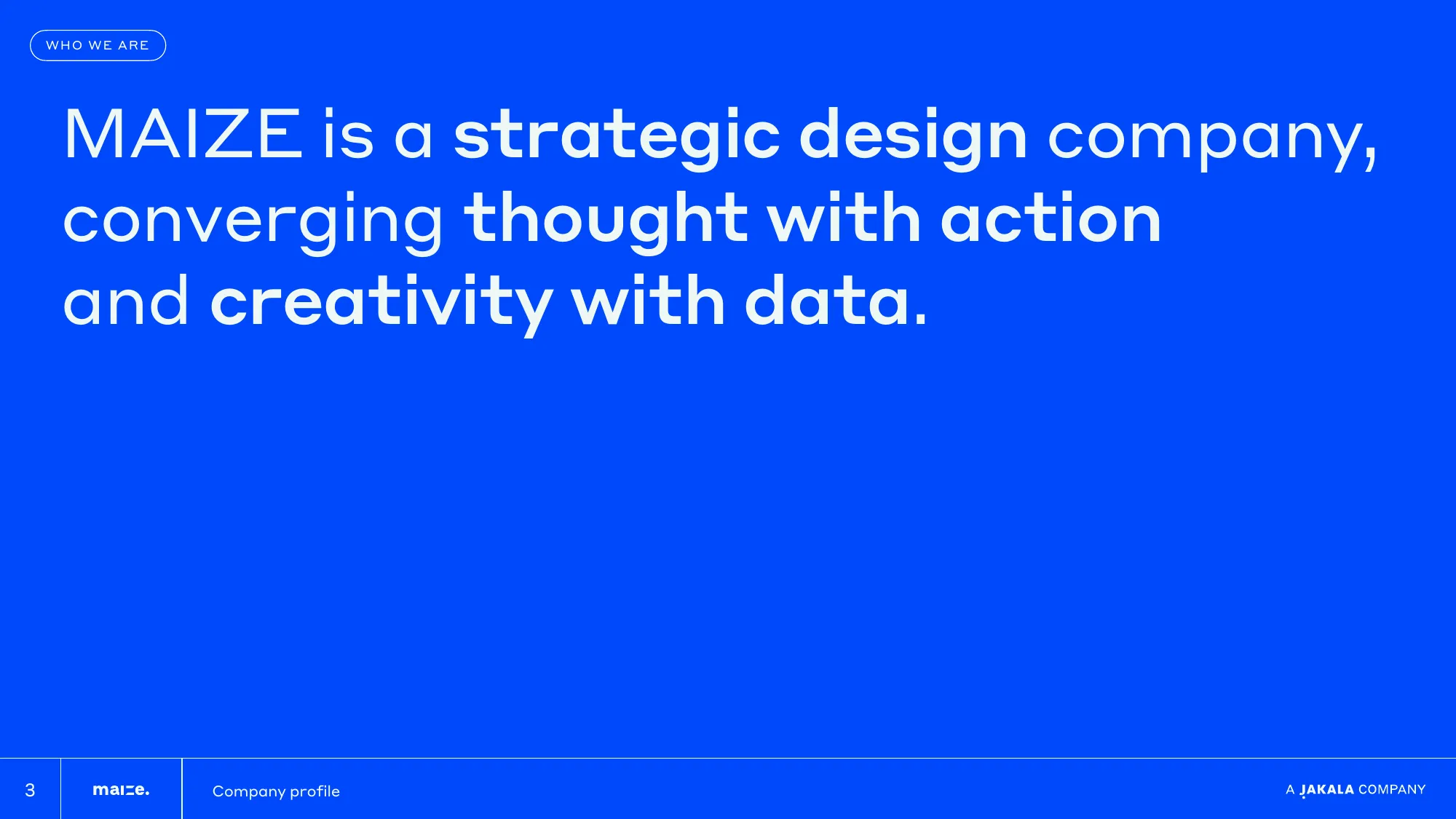 WHO WE ARE

MAIZE is a strategic design company, converging thought with action and creativity with data.

3

maize.

Company profile

A JAKALA COMPANY